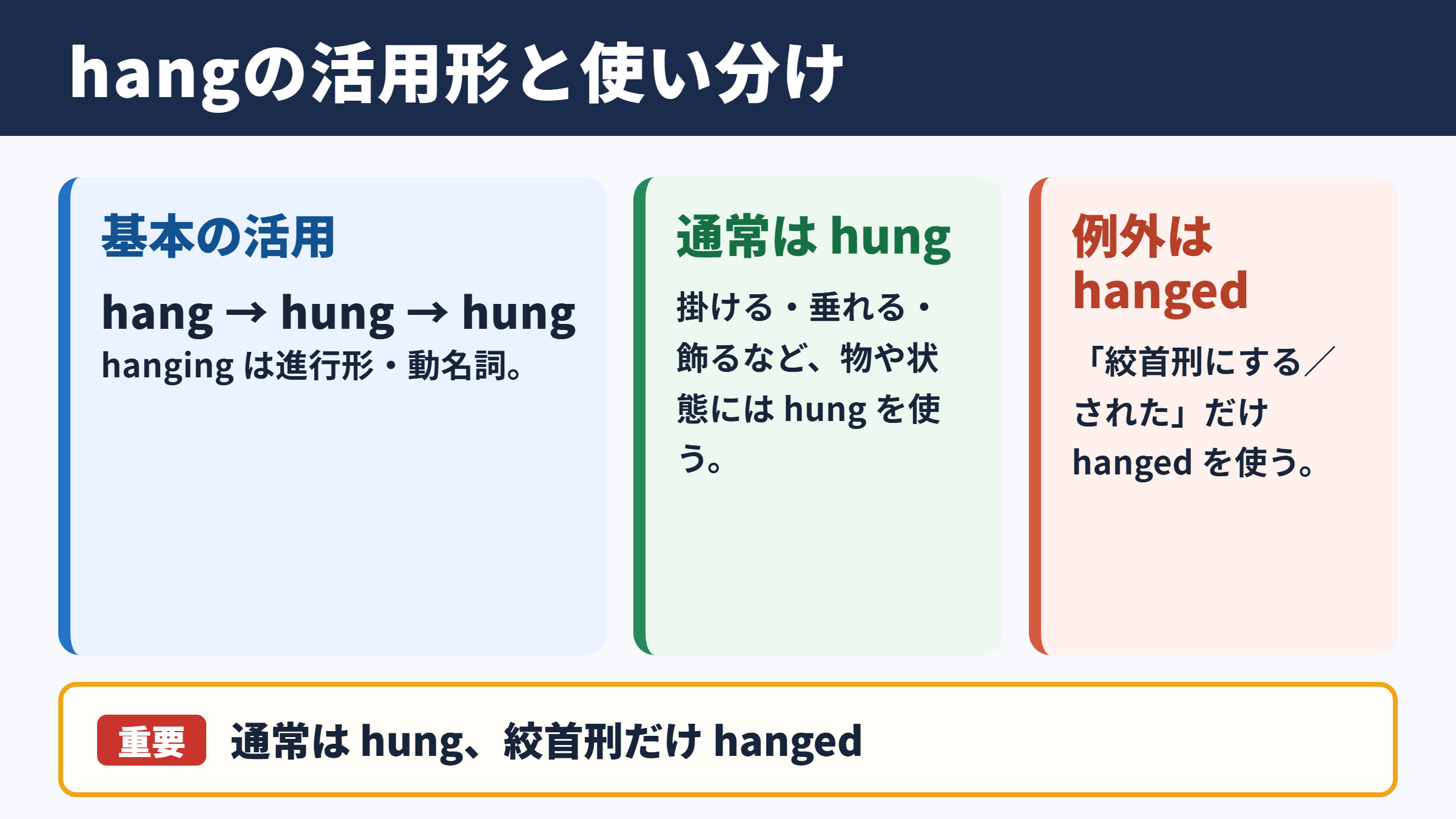 hangの活用形と使い分け

基本の活用

hang → hung → hung

hanging は進行形・動名詞。

通常は hung

掛ける・垂れる・飾るなど、物や状態には hung を使う。

例外は hanged

「絞首刑にする／された」だけ hanged を使う。

重要 通常は hung、絞首刑だけ hanged